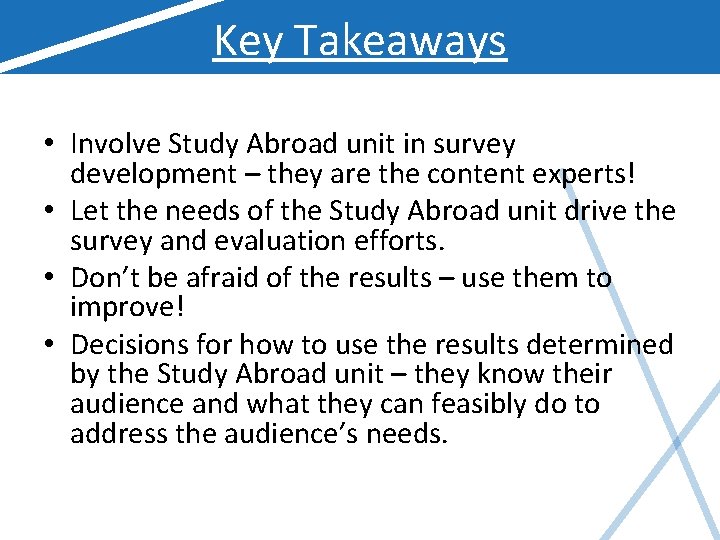 Key Takeaways

• Involve Study Abroad unit in survey development – they are the content experts!
• Let the needs of the Study Abroad unit drive the survey and evaluation efforts.
• Don't be afraid of the results – use them to improve!
• Decisions for how to use the results determined by the Study Abroad unit – they know their audience and what they can feasibly do to address the audience's needs.